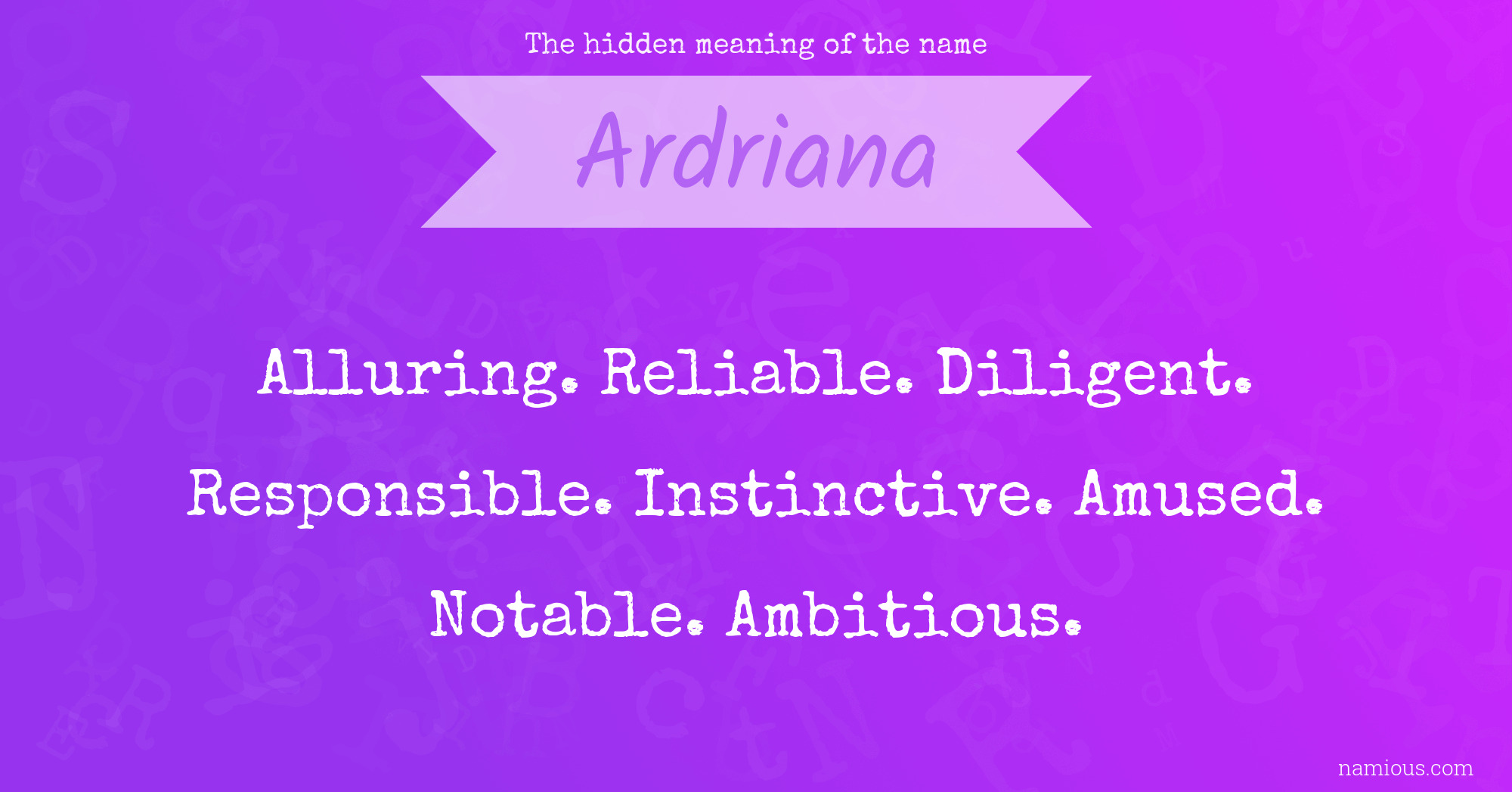 The hidden meaning of the name

Ardriana

Alluring. Reliable. Diligent. Responsible. Instinctive. Amused. Notable. Ambitious.

namious.com